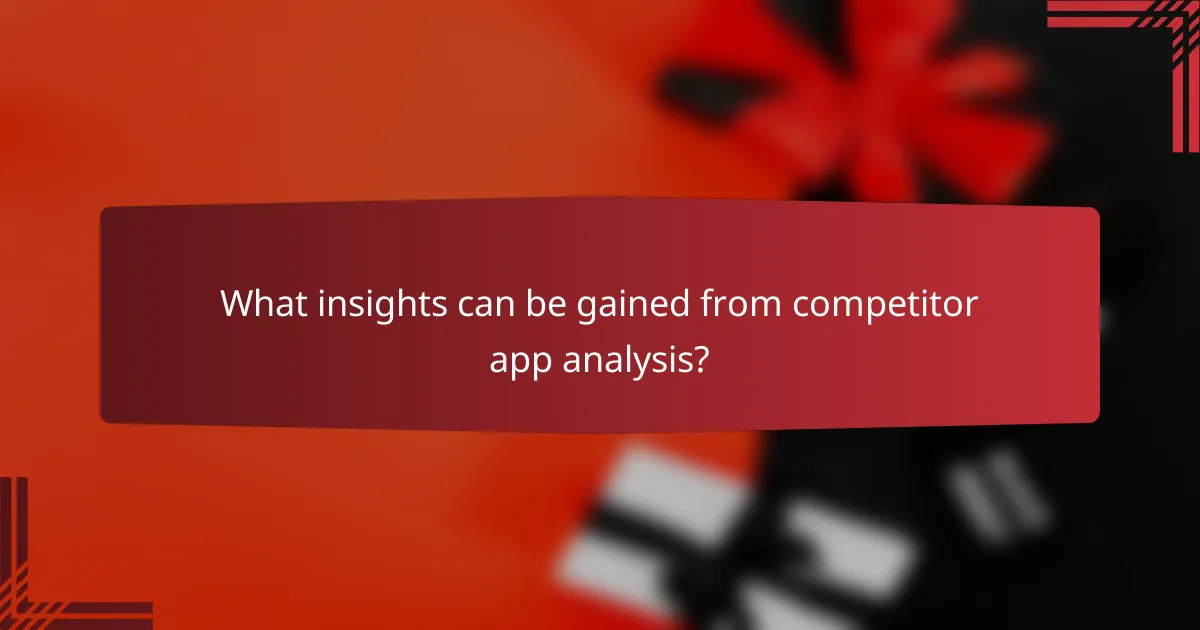 What insights can be gained from competitor app analysis?